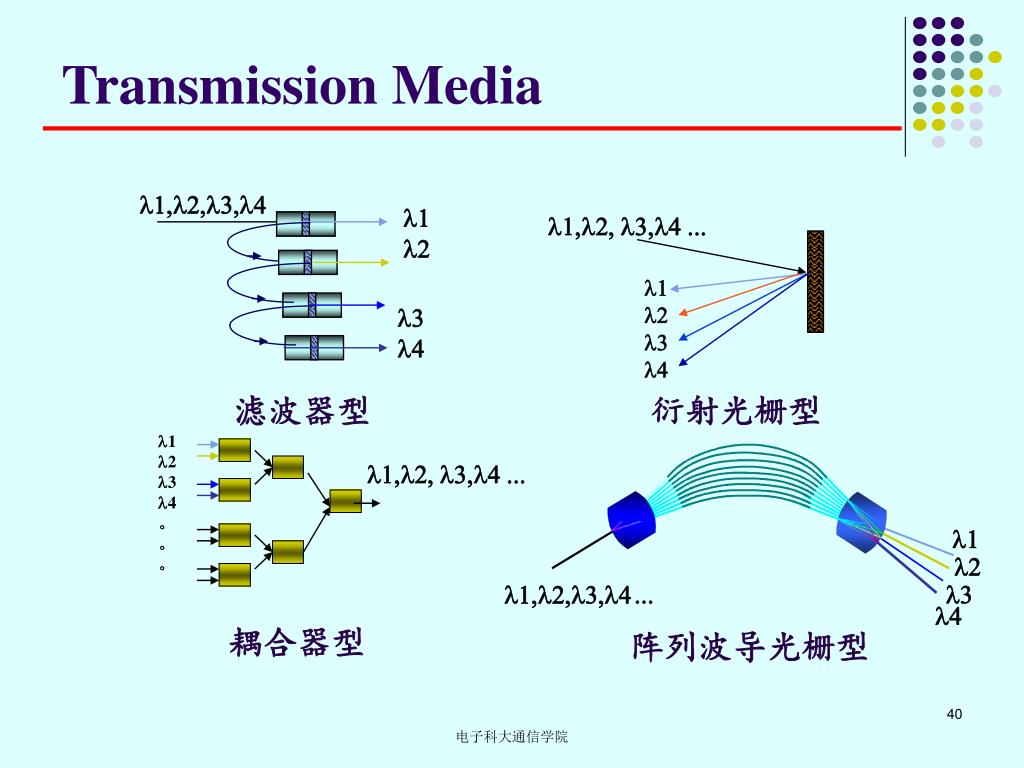 Transmission Media

$\lambda1,\lambda2,\lambda3,\lambda4$

$\lambda1$
$\lambda2$
$\lambda3$
$\lambda4$

滤波器型

$\lambda1,\lambda2, \lambda3,\lambda4$ ...

$\lambda1$
$\lambda2$
$\lambda3$
$\lambda4$

衍射光栅型

$\lambda1$
$\lambda2$
$\lambda3$
$\lambda4$
。
。
。

$\lambda1,\lambda2, \lambda3,\lambda4$ ...

耦合器型

$\lambda1,\lambda2,\lambda3,\lambda4$...

$\lambda1$
$\lambda2$
$\lambda3$
$\lambda4$

阵列波导光栅型

40

电子科大通信学院